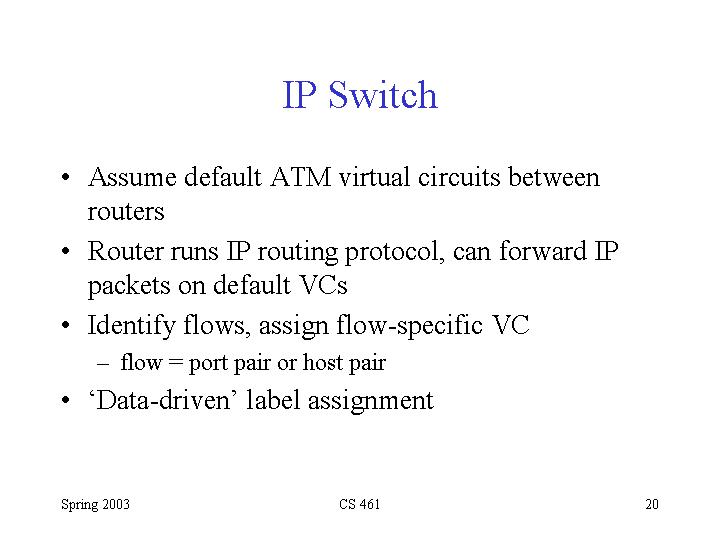 IP Switch

• Assume default ATM virtual circuits between routers
• Router runs IP routing protocol, can forward IP packets on default VCs
• Identify flows, assign flow-specific VC
– flow = port pair or host pair
• ‘Data-driven’ label assignment

Spring 2003

CS 461

20